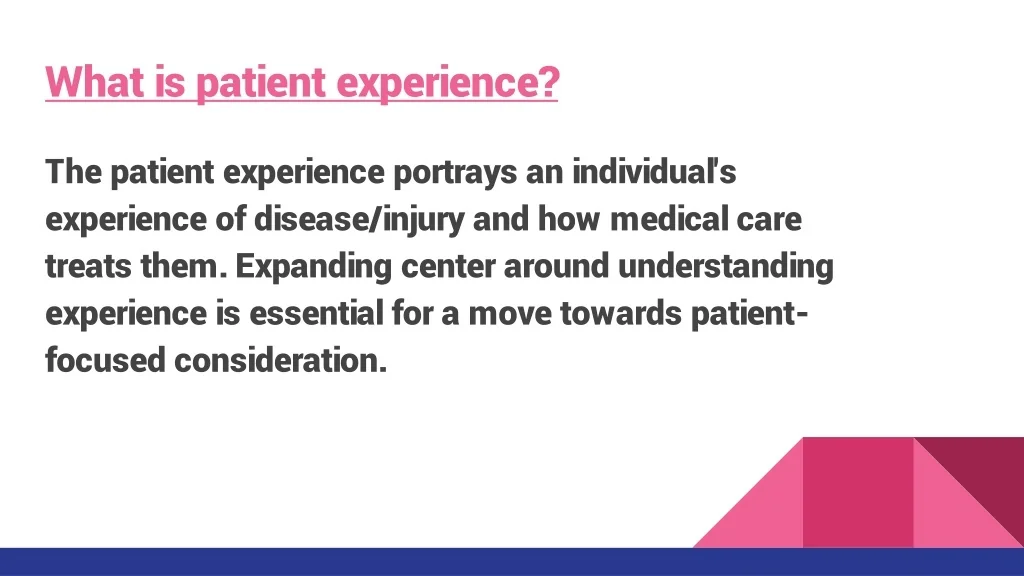 What is patient experience?

The patient experience portrays an individual's experience of disease/injury and how medical care treats them. Expanding center around understanding experience is essential for a move towards patient-focused consideration.